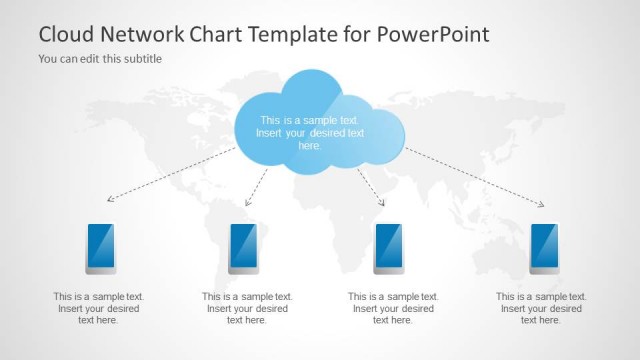 Cloud Network Chart Template for PowerPoint

You can edit this subtitle

This is a sample text. Insert your desired text here.

This is a sample text. Insert your desired text here.

This is a sample text. Insert your desired text here.

This is a sample text. Insert your desired text here.

This is a sample text. Insert your desired text here.